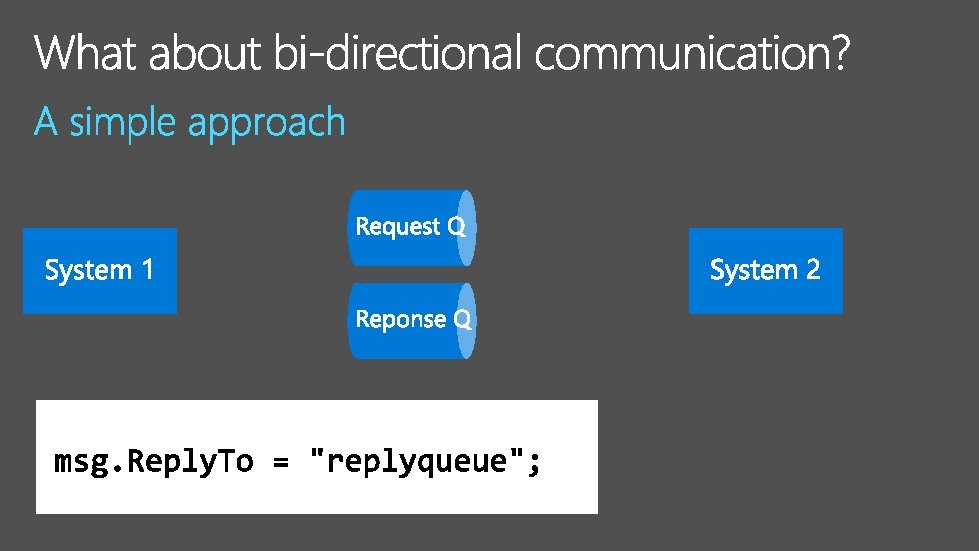 What about bi-directional communication?

A simple approach

System 1

Request Q

Reponse Q

System 2

msg.ReplyTo = "replyqueue";